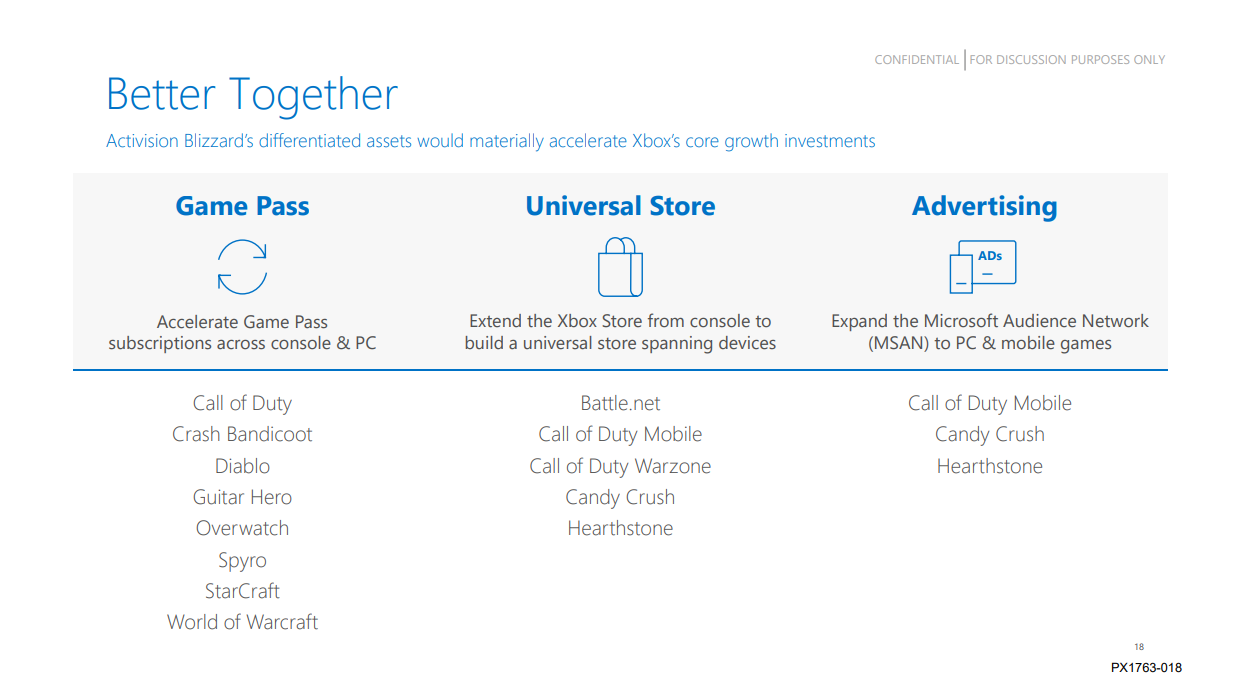 CONFIDENTIAL | FOR DISCUSSION PURPOSES ONLY

Better Together

Activision Blizzard's differentiated assets would materially accelerate Xbox's core growth investments

Game Pass

Accelerate Game Pass subscriptions across console & PC

Call of Duty
Crash Bandicoot
Diablo
Guitar Hero
Overwatch
Spyro
StarCraft
World of Warcraft

Universal Store

Extend the Xbox Store from console to build a universal store spanning devices

Battle.net
Call of Duty Mobile
Call of Duty Warzone
Candy Crush
Hearthstone

Advertising

ADs

Expand the Microsoft Audience Network (MSAN) to PC & mobile games

Call of Duty Mobile
Candy Crush
Hearthstone

18

PX1763-018